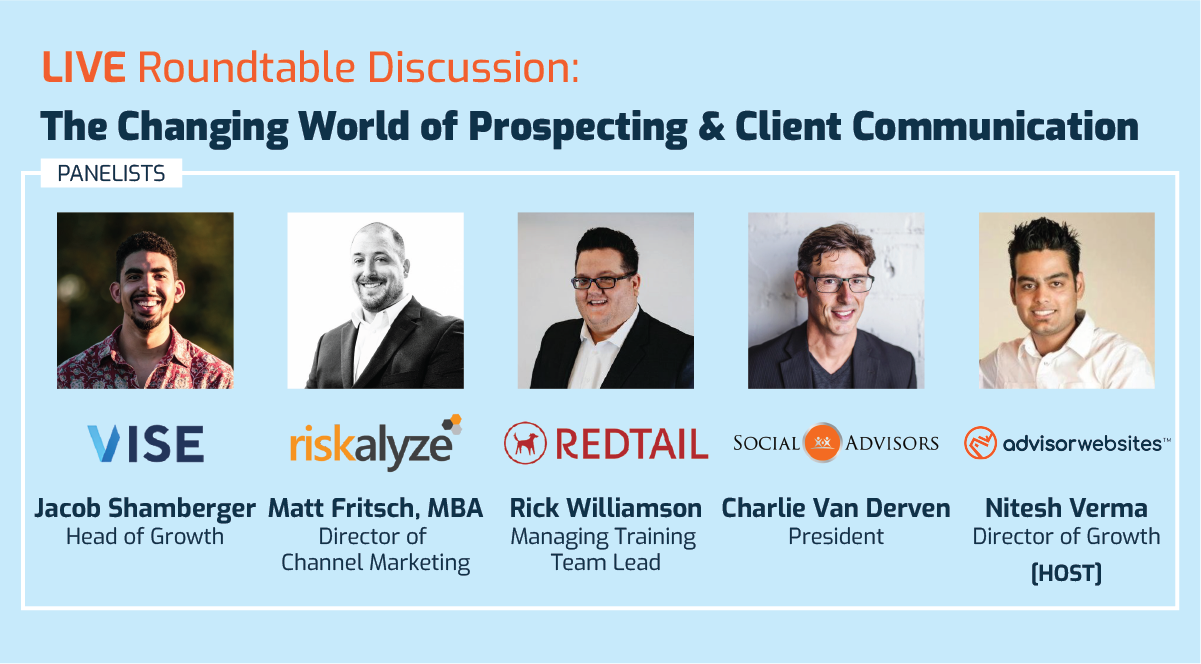 LIVE Roundtable Discussion:
The Changing World of Prospecting & Client Communication

PANELISTS

VISE
Jacob Shamberger
Head of Growth

riskalyze
Matt Fritsch, MBA
Director of Channel Marketing

REDTAIL
Rick Williamson
Managing Training Team Lead

SOCIAL ADVISORS
Charlie Van Derven
President

advisorwebsites™
Nitesh Verma
Director of Growth
(HOST)